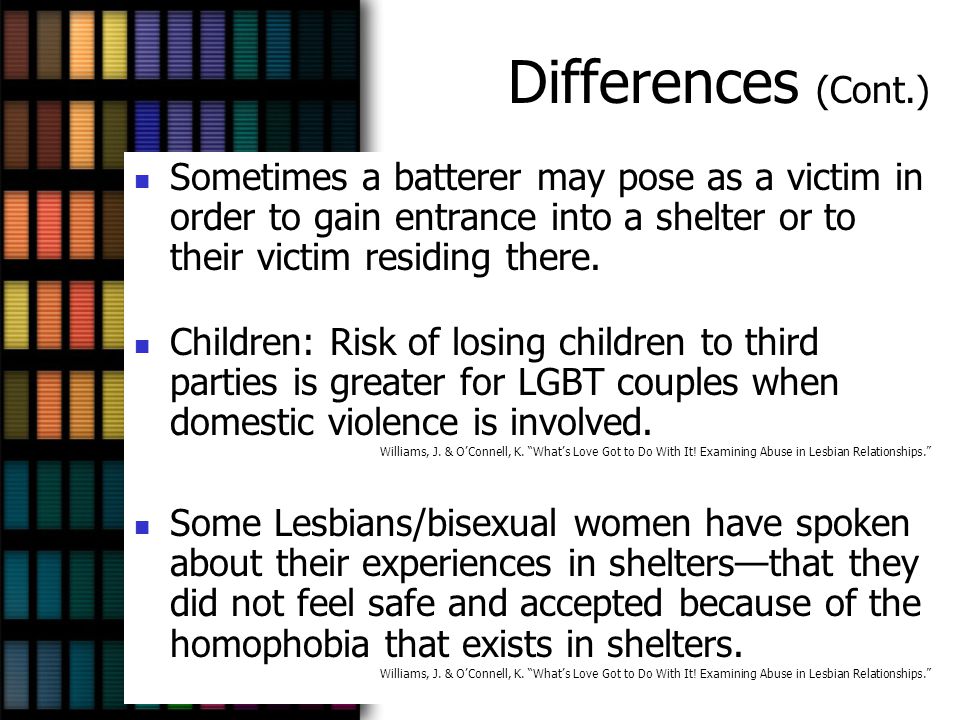 Differences (Cont.)

- Sometimes a batterer may pose as a victim in order to gain entrance into a shelter or to their victim residing there.

- Children: Risk of losing children to third parties is greater for LGBT couples when domestic violence is involved.

Williams, J. & O'Connell, K. "What's Love Got to Do With It! Examining Abuse in Lesbian Relationships."

- Some Lesbians/bisexual women have spoken about their experiences in shelters—that they did not feel safe and accepted because of the homophobia that exists in shelters.

Williams, J. & O'Connell, K. "What's Love Got to Do With It! Examining Abuse in Lesbian Relationships."